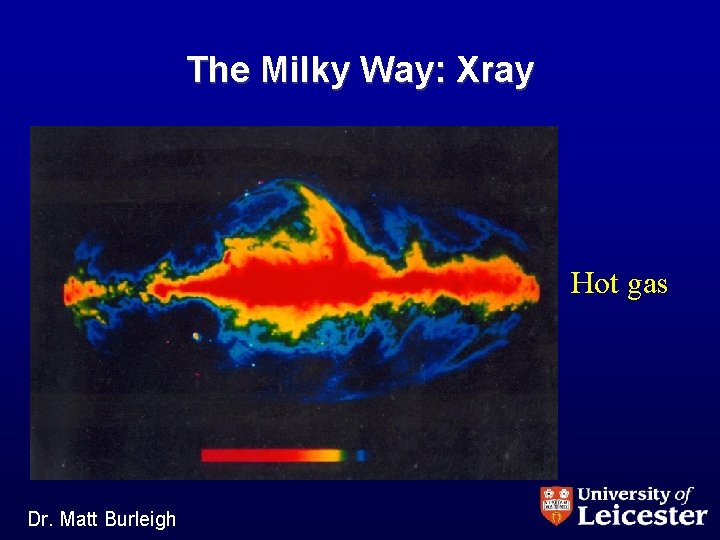 The Milky Way: Xray

Hot gas

Dr. Matt Burleigh

University of Leicester